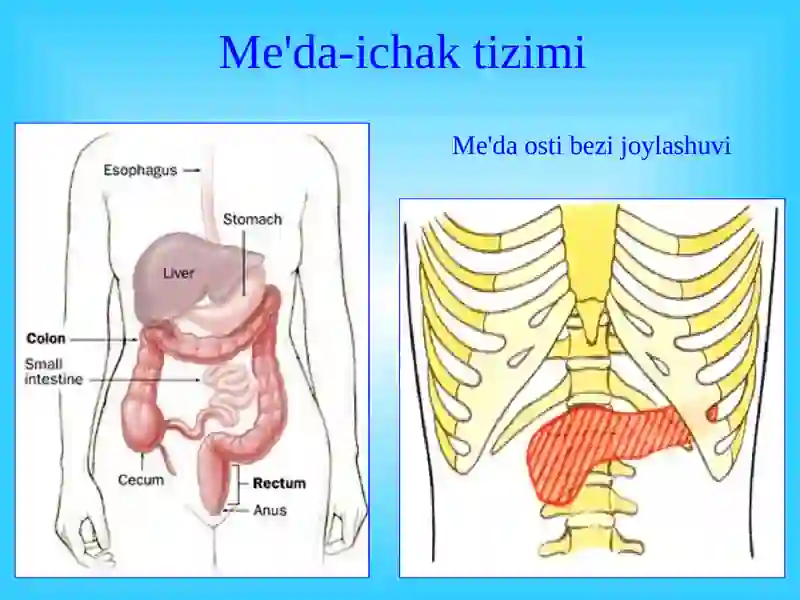 Me'da-ichak tizimi

Esophagus
Stomach
Liver
Colon
Small intestine
Cecum
Rectum
Anus

Me'da osti bezi joylashuvi